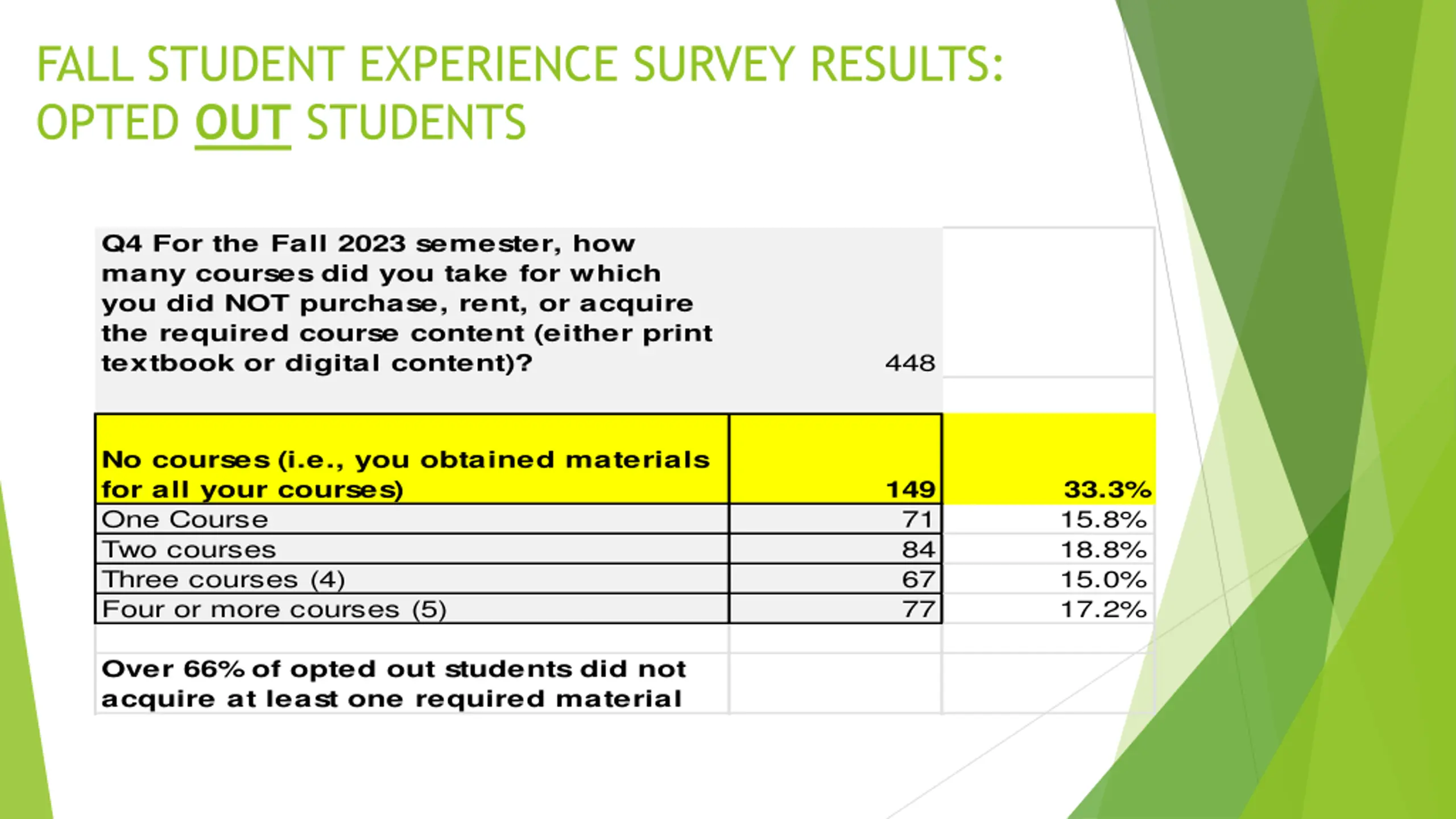 FALL STUDENT EXPERIENCE SURVEY RESULTS: OPTED OUT STUDENTS

| Q4 For the Fall 2023 semester, how many courses did you take for which you did NOT purchase, rent, or acquire the required course content (either print textbook or digital content)? | 448 | |
|---|---|---|
| No courses (i.e., you obtained materials for all your courses) | 149 | 33.3% |
| One Course | 71 | 15.8% |
| Two courses | 84 | 18.8% |
| Three courses (4) | 67 | 15.0% |
| Four or more courses (5) | 77 | 17.2% |
| | | |
| Over 66% of opted out students did not acquire at least one required material | | |